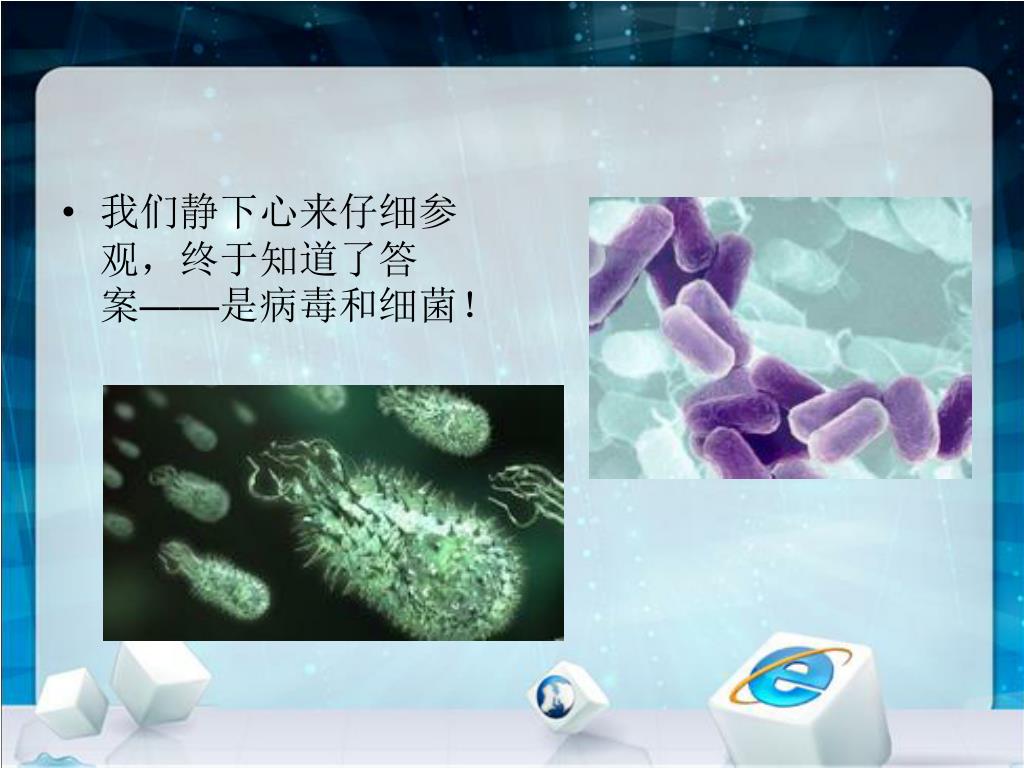 • 我们静下心来仔细参观，终于知道了答案——是病毒和细菌！